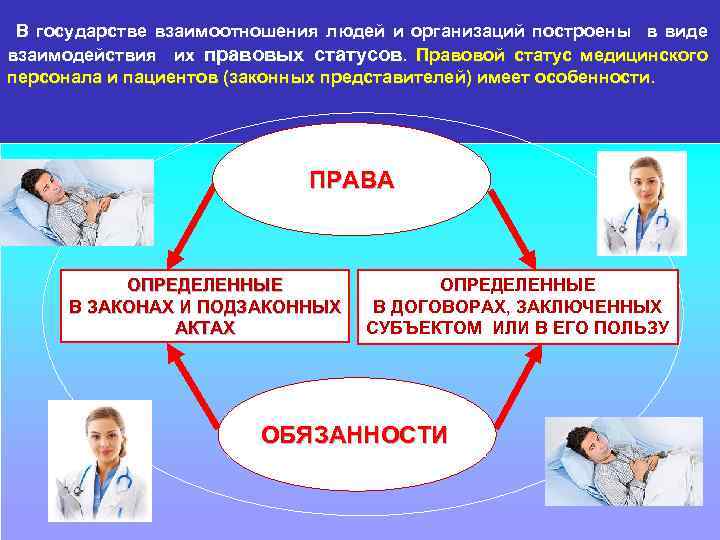 В государстве взаимоотношения людей и организаций построены в виде взаимодействия их правовых статусов. Правовой статус медицинского персонала и пациентов (законных представителей) имеет особенности.

ПРАВА

ОПРЕДЕЛЕННЫЕ В ЗАКОНАХ И ПОДЗАКОННЫХ АКТАХ

ОПРЕДЕЛЕННЫЕ В ДОГОВОРАХ, ЗАКЛЮЧЕННЫХ СУБЪЕКТОМ ИЛИ В ЕГО ПОЛЬЗУ

ОБЯЗАННОСТИ